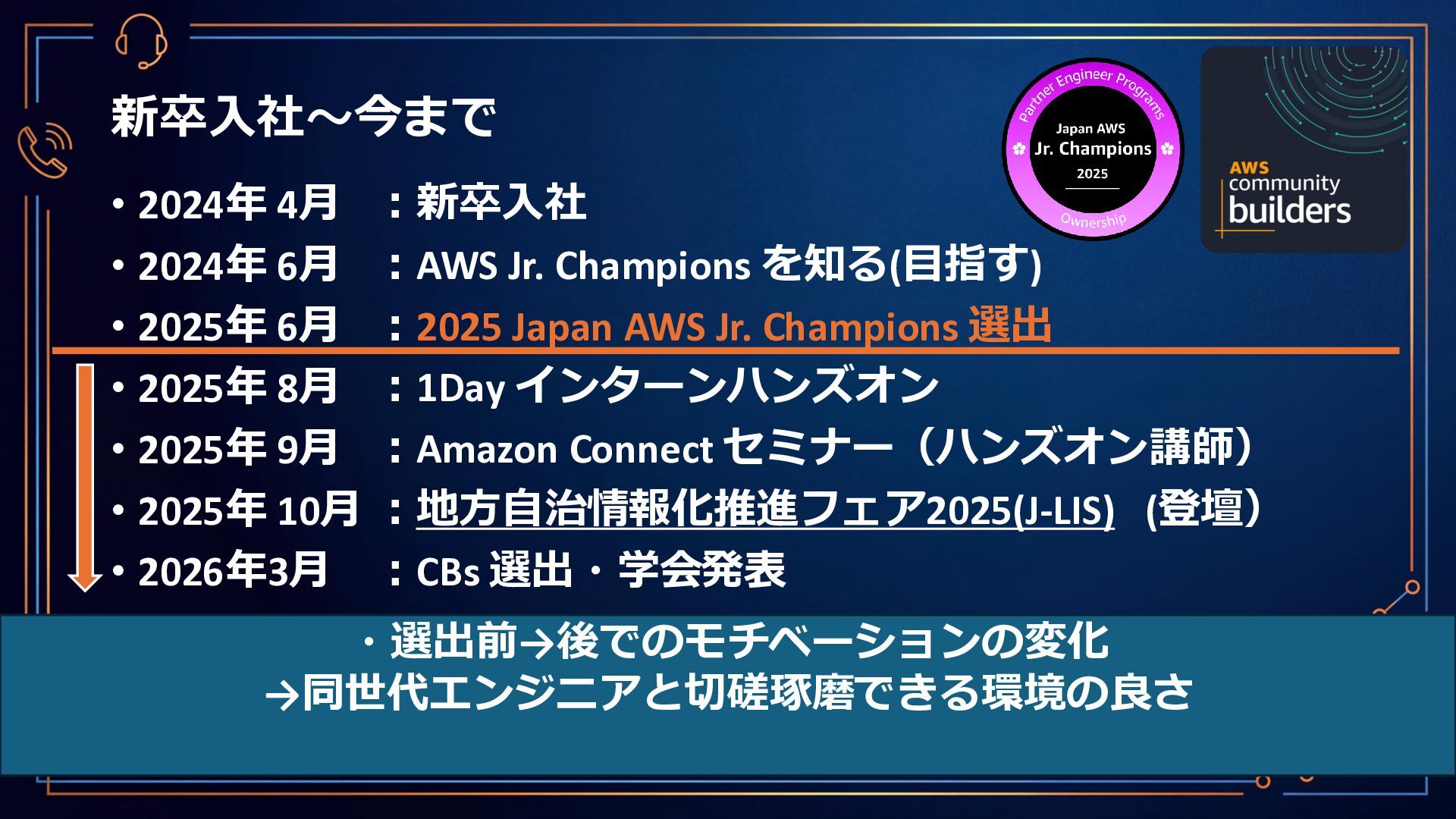 新卒入社～今まで

Partner Engineer Programs
Japan AWS
Jr. Champions
2025
Ownership

AWS community builders

・2024年 4月　：新卒入社
・2024年 6月　：AWS Jr. Champions を知る(目指す)
・2025年 6月　：2025 Japan AWS Jr. Champions 選出
・2025年 8月　：1Day インターンハンズオン
・2025年 9月　：Amazon Connect セミナー（ハンズオン講師）
・2025年 10月　：地方自治情報化推進フェア2025(J-LIS) (登壇)
・2026年3月　：CBs 選出・学会発表

・選出前→後でのモチベーションの変化
→同世代エンジニアと切磋琢磨できる環境の良さ